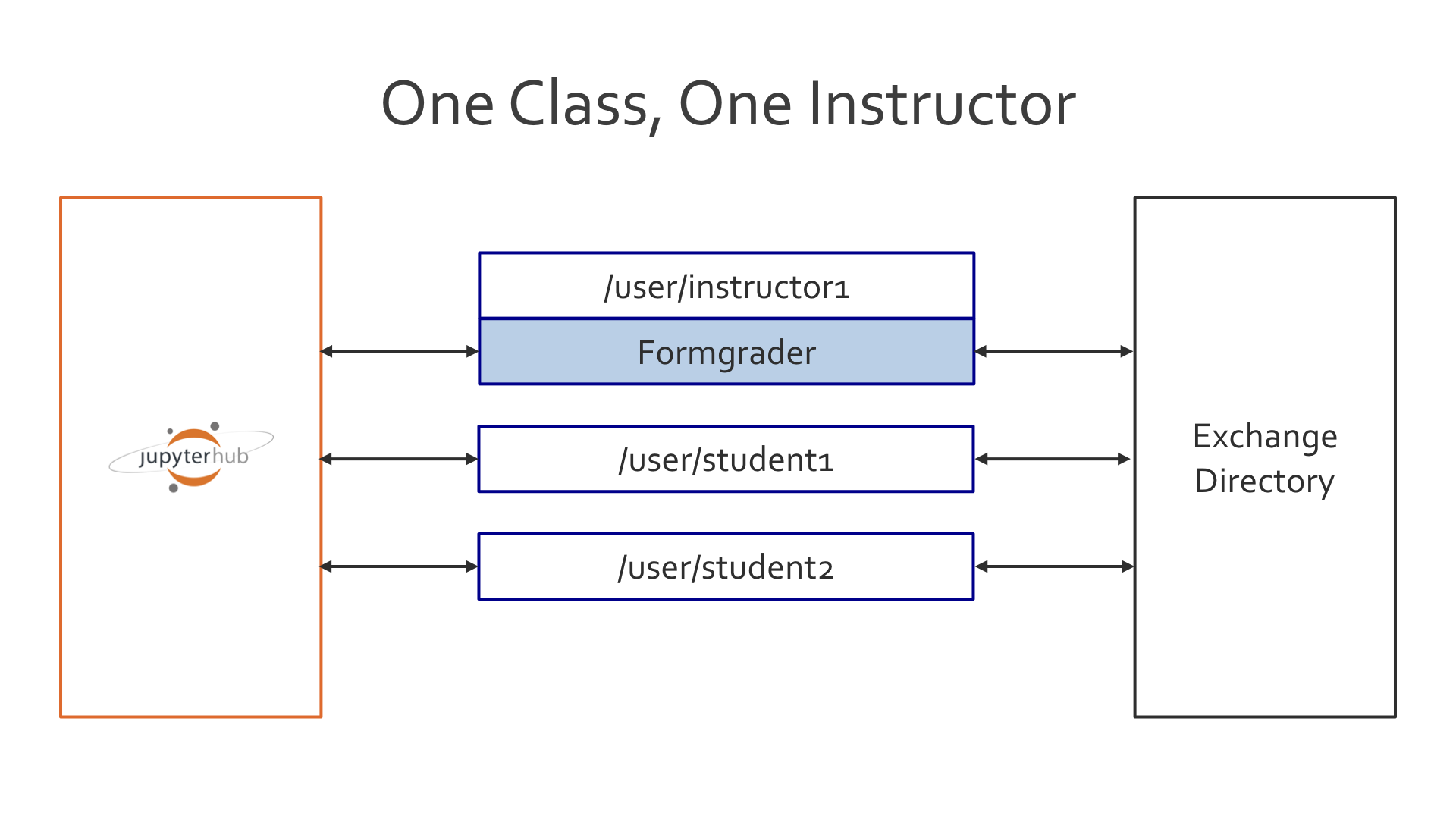 One Class, One Instructor

jupyterhub

/user/instructor1

Formgrader

/user/student1

/user/student2

Exchange Directory